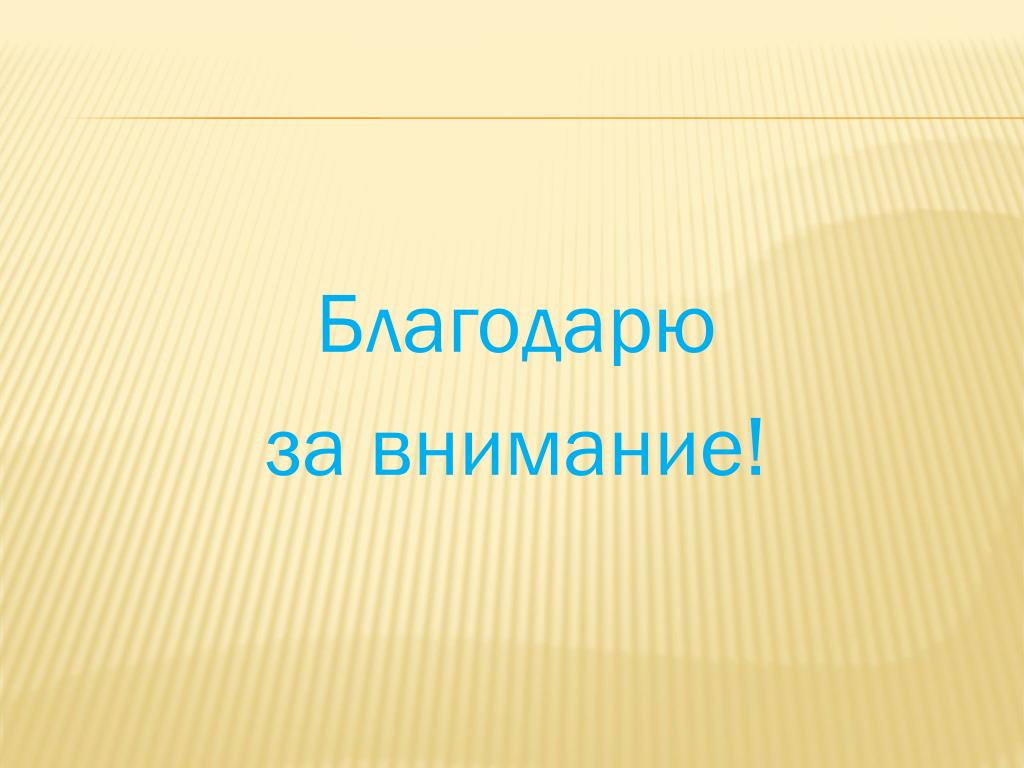 Благодарю
за внимание!